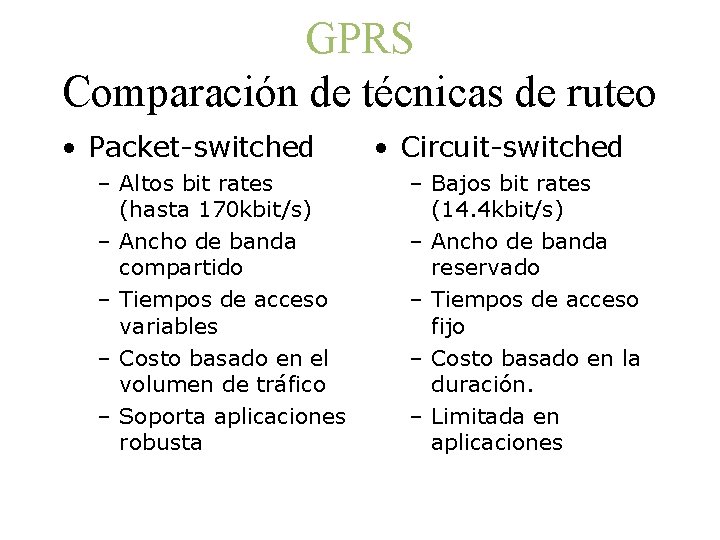 GPRS
Comparación de técnicas de ruteo

• Packet-switched
– Altos bit rates (hasta 170kbit/s)
– Ancho de banda compartido
– Tiempos de acceso variables
– Costo basado en el volumen de tráfico
– Soporta aplicaciones robusta

• Circuit-switched
– Bajos bit rates (14.4kbit/s)
– Ancho de banda reservado
– Tiempos de acceso fijo
– Costo basado en la duración.
– Limitada en aplicaciones